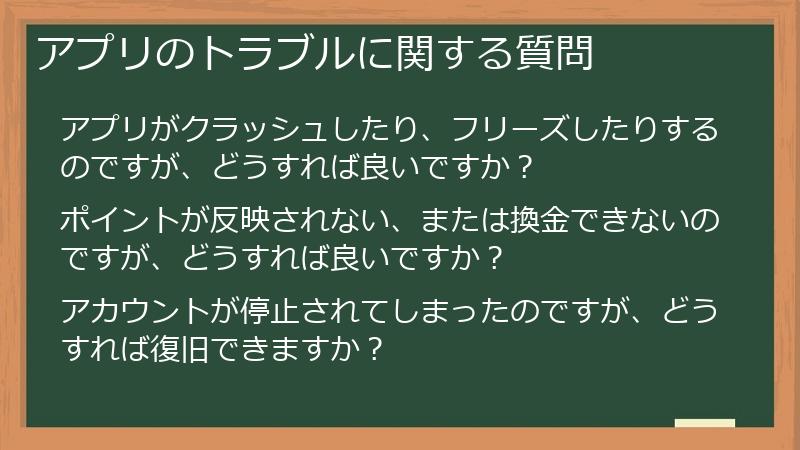 アプリのトラブルに関する質問

アプリがクラッシュしたり、フリーズしたりするのですが、どうすれば良いですか？

ポイントが反映されない、または換金できないのですが、どうすれば良いですか？

アカウントが停止されてしまったのですが、どうすれば復旧できますか？